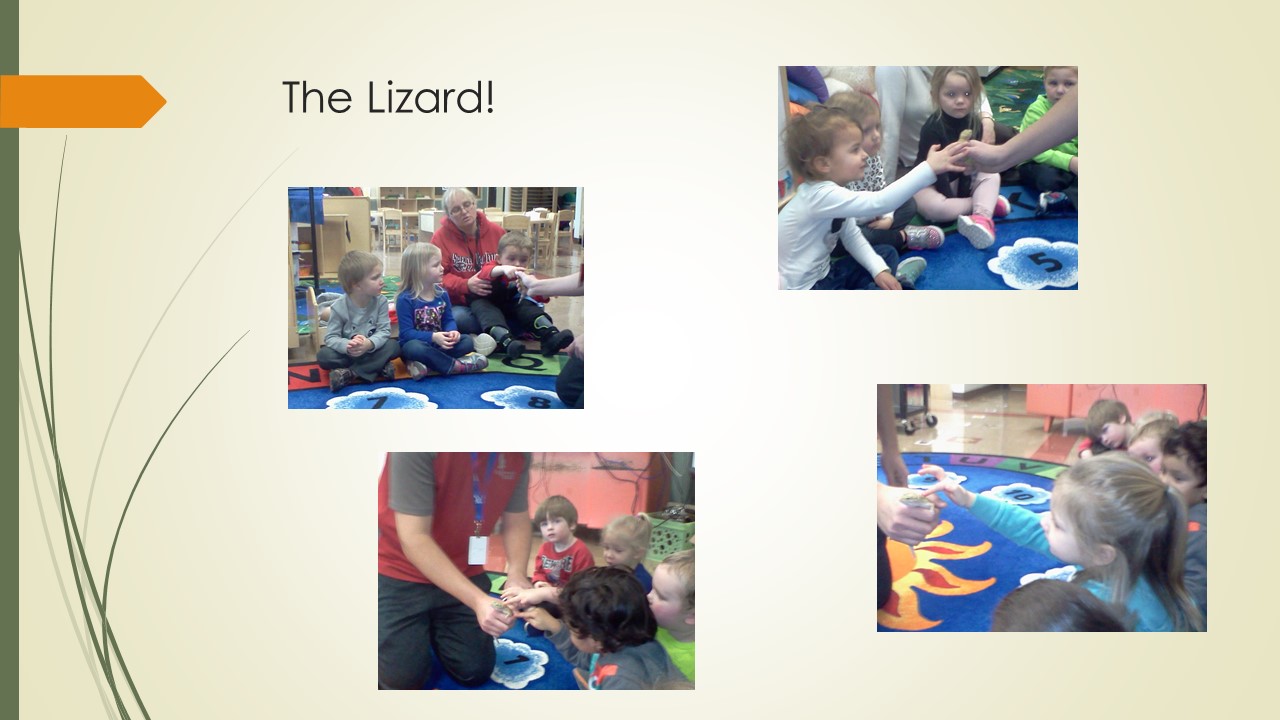 The Lizard!